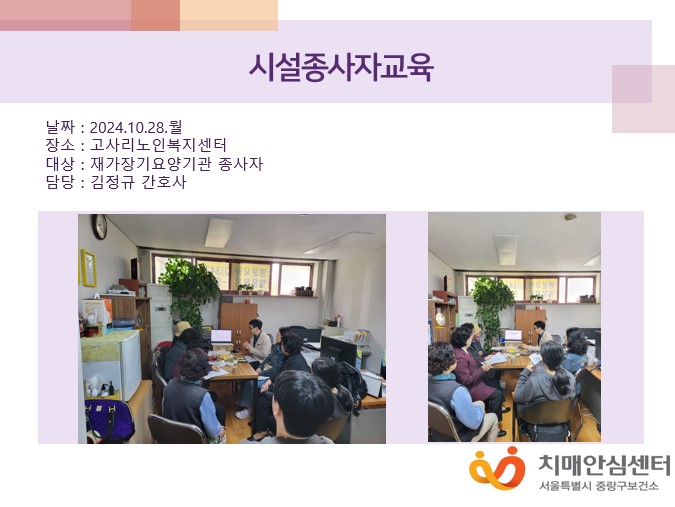 시설종사자교육

날짜 : 2024.10.28.월
장소 : 고사리노인복지센터
대상 : 재가장기요양기관 종사자
담당 : 김정규 간호사

치매안심센터
서울특별시 중랑구보건소